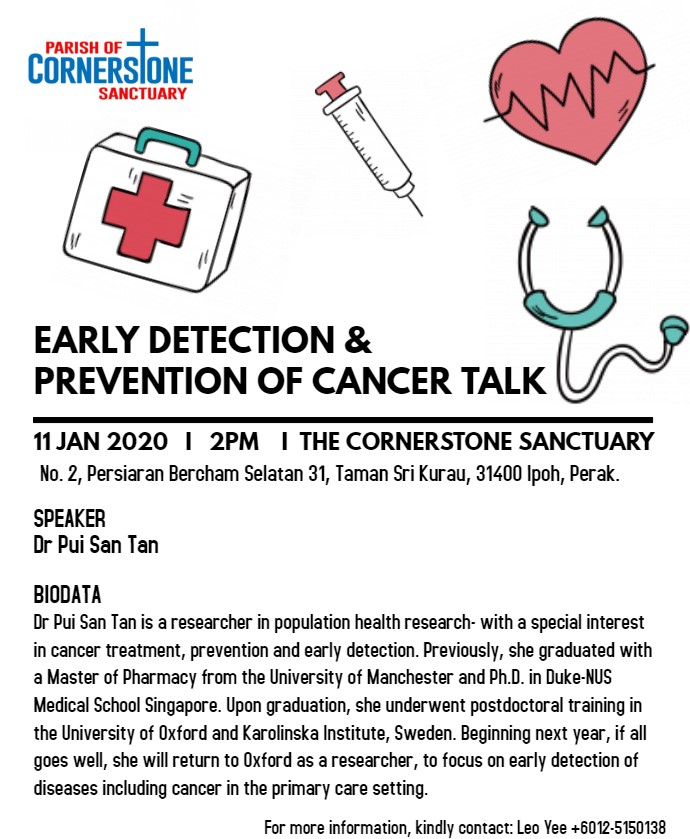 PARISH OF
CORNERSTONE
SANCTUARY

EARLY DETECTION & PREVENTION OF CANCER TALK

11 JAN 2020 I 2PM I THE CORNERSTONE SANCTUARY
No. 2, Persiaran Bercham Selatan 31, Taman Sri Kurau, 31400 Ipoh, Perak.

SPEAKER
Dr Pui San Tan

BIODATA
Dr Pui San Tan is a researcher in population health research- with a special interest in cancer treatment, prevention and early detection. Previously, she graduated with a Master of Pharmacy from the University of Manchester and Ph.D. in Duke-NUS Medical School Singapore. Upon graduation, she underwent postdoctoral training in the University of Oxford and Karolinska Institute, Sweden. Beginning next year, if all goes well, she will return to Oxford as a researcher, to focus on early detection of diseases including cancer in the primary care setting.

For more information, kindly contact: Leo Yee +6012-5150138